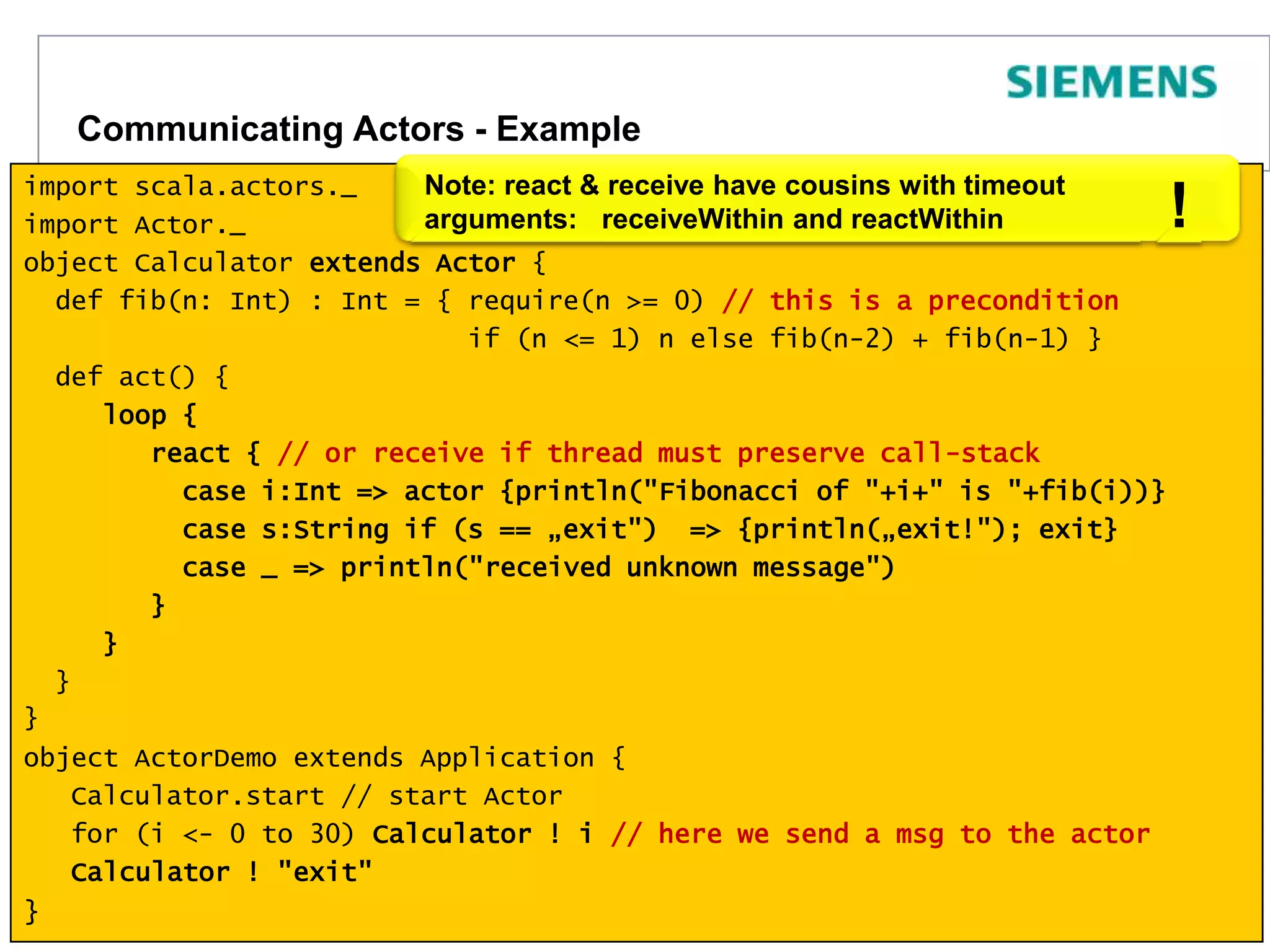 SIEMENS

Communicating Actors - Example

Note: react & receive have cousins with timeout arguments: receiveWithin and reactWithin

!

import scala.actors._
import Actor._
object Calculator extends Actor {
  def fib(n: Int) : Int = { require(n >= 0) // this is a precondition
                            if (n <= 1) n else fib(n-2) + fib(n-1) }
  def act() {
     loop {
        react { // or receive if thread must preserve call-stack
          case i:Int => actor {println("Fibonacci of "+i+" is "+fib(i))}
          case s:String if (s == „exit")  => {println(„exit!"); exit}
          case _ => println("received unknown message")
        }
     }
  }
}
object ActorDemo extends Application {
   Calculator.start // start Actor
   for (i <- 0 to 30) Calculator ! i // here we send a msg to the actor
   Calculator ! "exit"
}